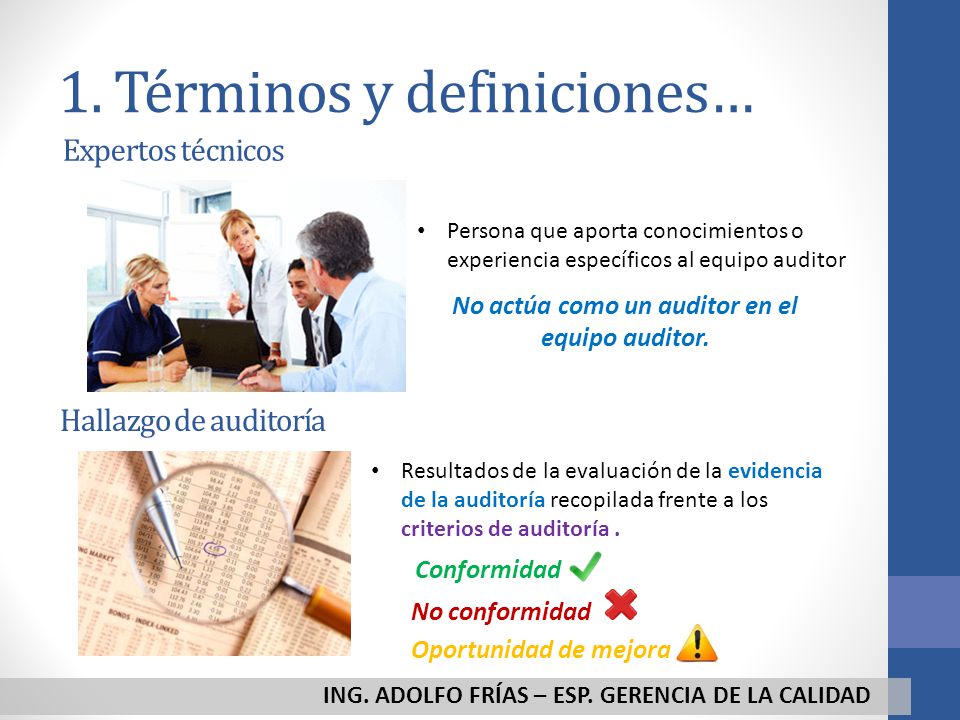 1. Términos y definiciones…

Expertos técnicos

• Persona que aporta conocimientos o experiencia específicos al equipo auditor

No actúa como un auditor en el equipo auditor.

Hallazgo de auditoría

• Resultados de la evaluación de la evidencia de la auditoría recopilada frente a los criterios de auditoría .

Conformidad

No conformidad

Oportunidad de mejora

ING. ADOLFO FRÍAS – ESP. GERENCIA DE LA CALIDAD